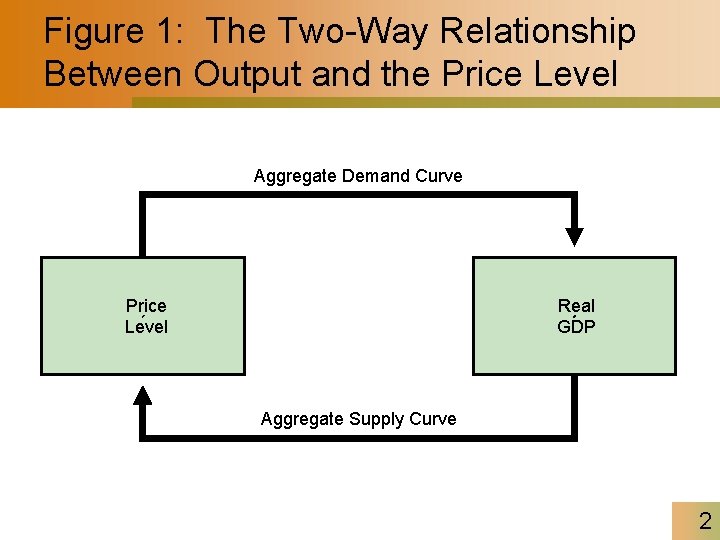 Figure 1: The Two-Way Relationship Between Output and the Price Level

Aggregate Demand Curve

Price Level

Real GDP

Aggregate Supply Curve

2